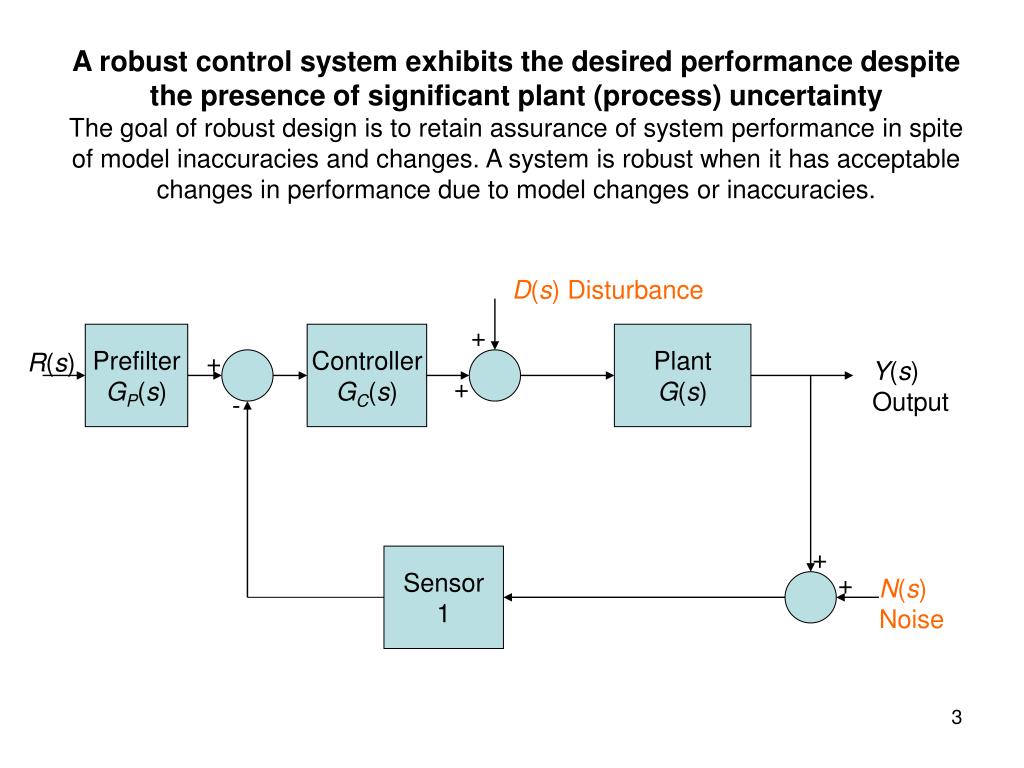 A robust control system exhibits the desired performance despite the presence of significant plant (process) uncertainty

The goal of robust design is to retain assurance of system performance in spite of model inaccuracies and changes. A system is robust when it has acceptable changes in performance due to model changes or inaccuracies.

$D(s)$ Disturbance

$R(s)$

Prefilter
$G_P(s)$

+

-

Controller
$G_C(s)$

+

+

Plant
$G(s)$

$Y(s)$
Output

Sensor
1

+

+

$N(s)$
Noise

3